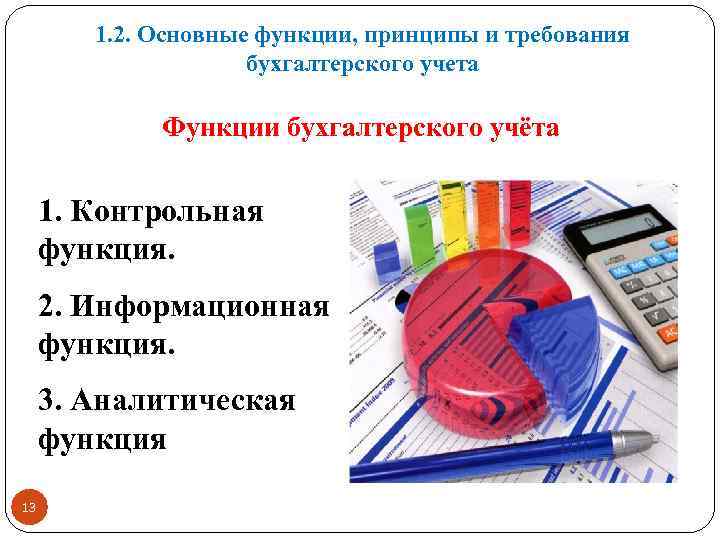 1.2. Основные функции, принципы и требования бухгалтерского учета

Функции бухгалтерского учёта

1. Контрольная функция.

2. Информационная функция.

3. Аналитическая функция

13